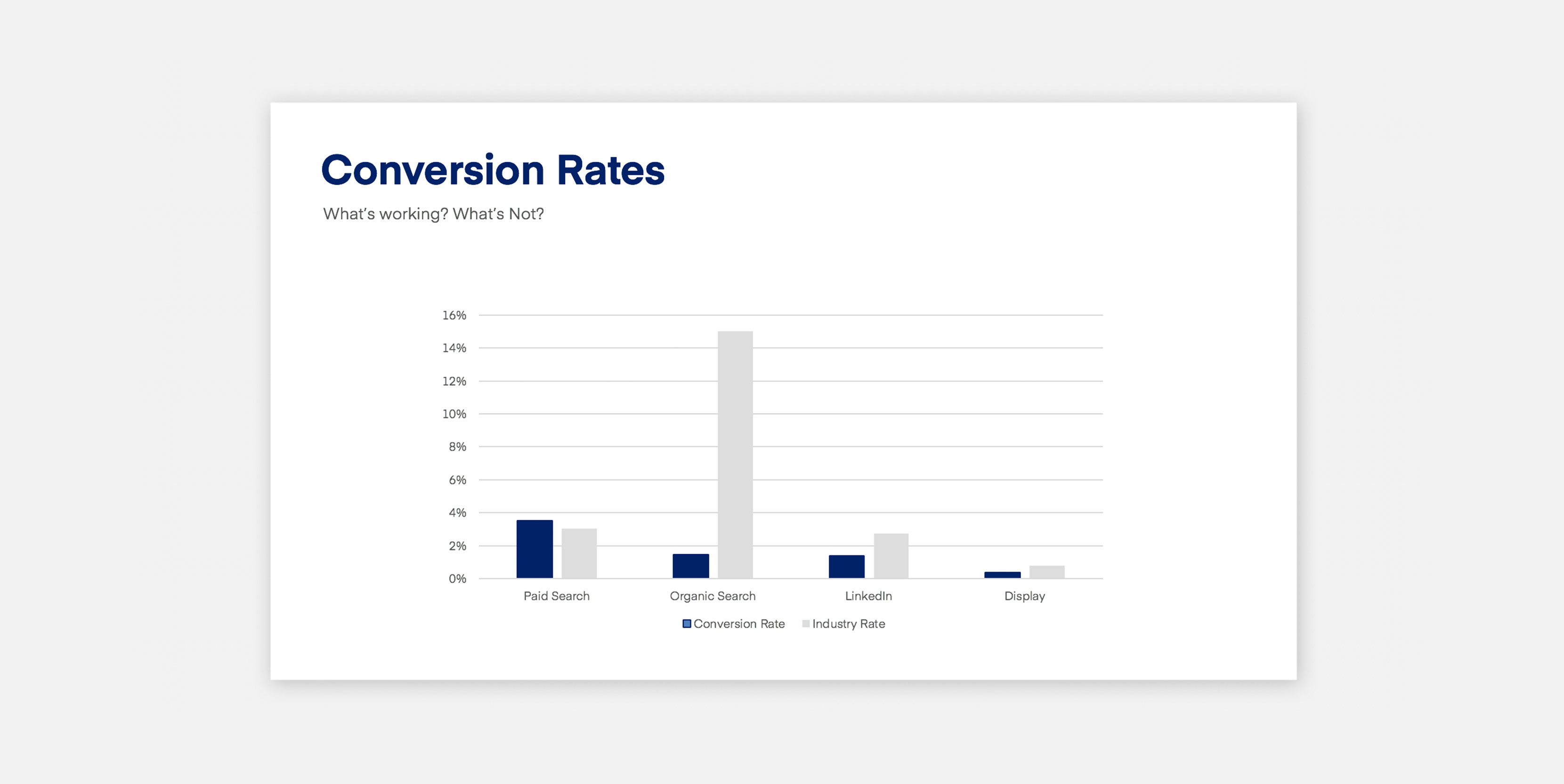 Conversion Rates

What's working? What's Not?

16%
14%
12%
10%
8%
6%
4%
2%
0%

Paid Search
Organic Search
LinkedIn
Display

Conversion Rate
Industry Rate